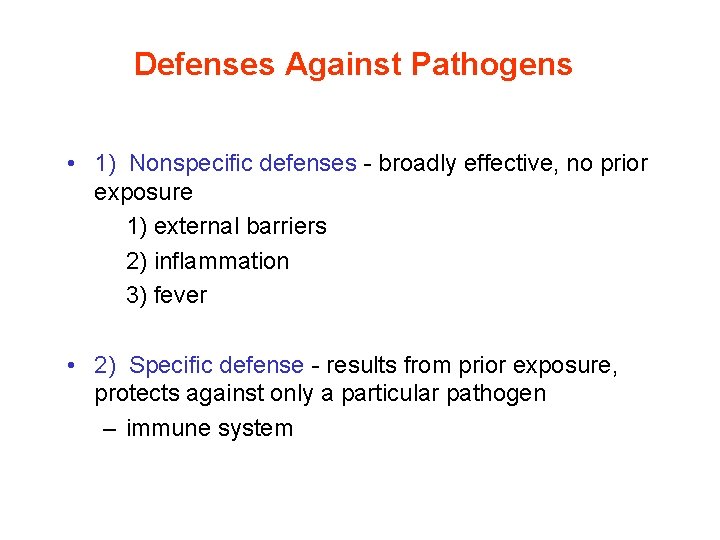 Defenses Against Pathogens

• 1) Nonspecific defenses - broadly effective, no prior exposure

1) external barriers

2) inflammation

3) fever

• 2) Specific defense - results from prior exposure, protects against only a particular pathogen

– immune system